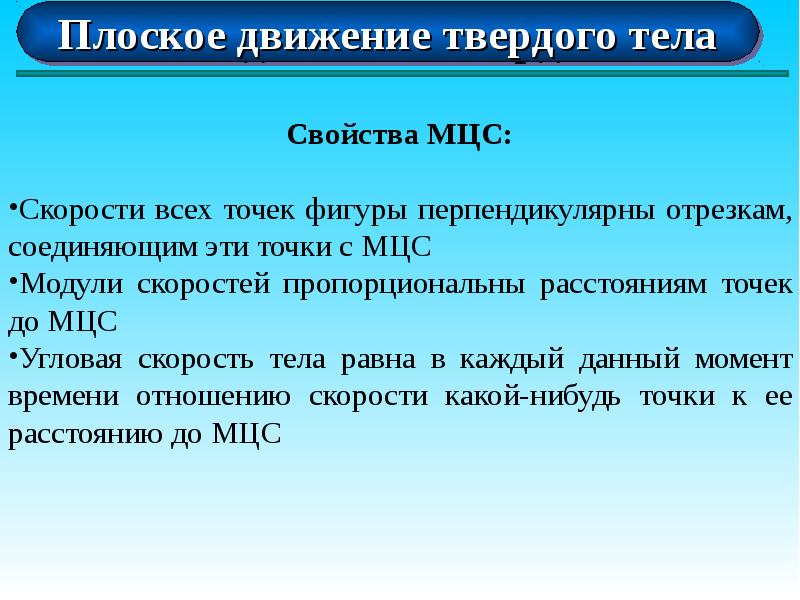 Плоское движение твердого тела

Свойства МЦС:

•Скорости всех точек фигуры перпендикулярны отрезкам, соединяющим эти точки с МЦС
•Модули скоростей пропорциональны расстояниям точек до МЦС
•Угловая скорость тела равна в каждый данный момент времени отношению скорости какой-нибудь точки к ее расстоянию до МЦС